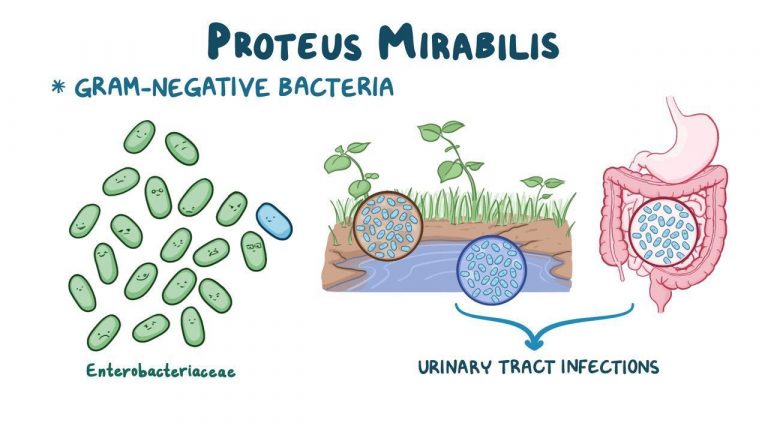 PROTEUS MIRABILIS

* GRAM-NEGATIVE BACTERIA

Enterobacteriaceae

URINARY TRACT INFECTIONS